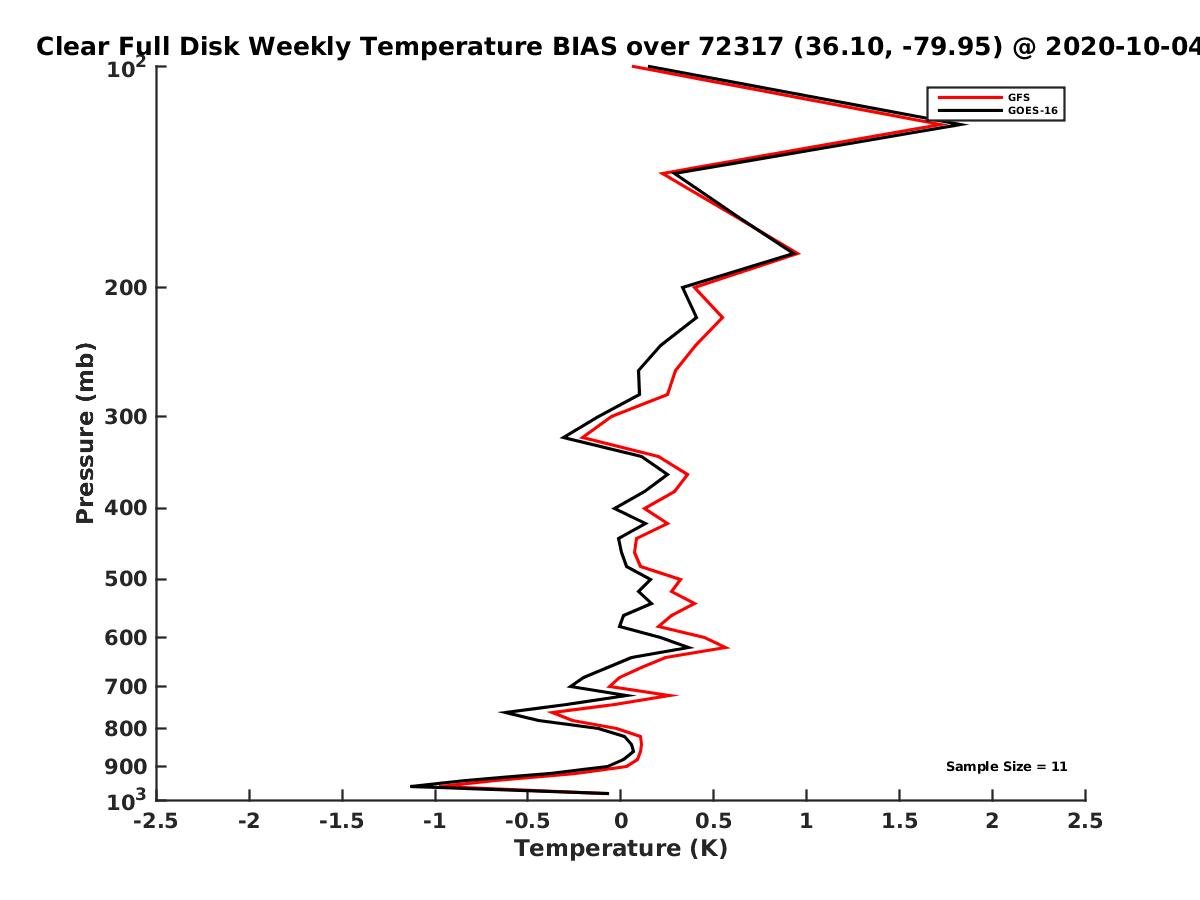 Clear Full Disk Weekly Temperature BIAS over 72317 (36.10, -79.95) @ 2020-10-04

GFS
GOES-16

Pressure (mb)

$10^2$
200
300
400
500
600
700
800
900
$10^3$

Sample Size = 11

-2.5
-2
-1.5
-1
-0.5
0
0.5
1
1.5
2
2.5

Temperature (K)